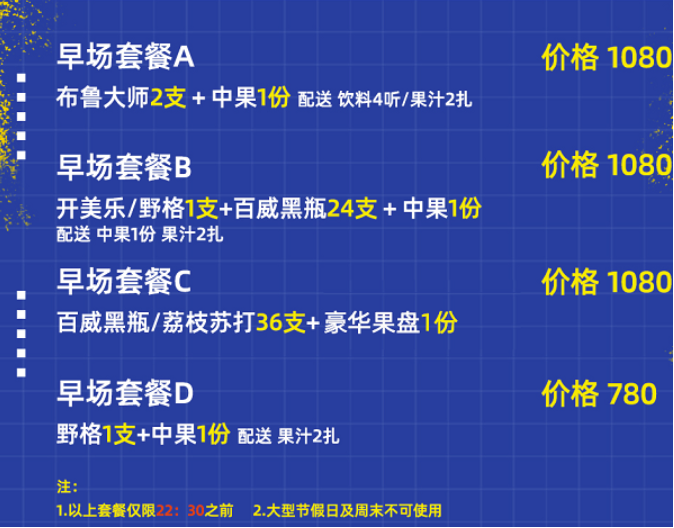 早场套餐A
价格 1080
布鲁大师2支 + 中果1份 配送 饮料4听/果汁2扎

早场套餐B
价格 1080
开美乐/野格1支+百威黑瓶24支 + 中果1份
配送 中果1份 果汁2扎

早场套餐C
价格 1080
百威黑瓶/荔枝苏打36支+ 豪华果盘1份

早场套餐D
价格 780
野格1支+中果1份 配送 果汁2扎

注:
1.以上套餐仅限22:30之前 2.大型节假日及周末不可使用